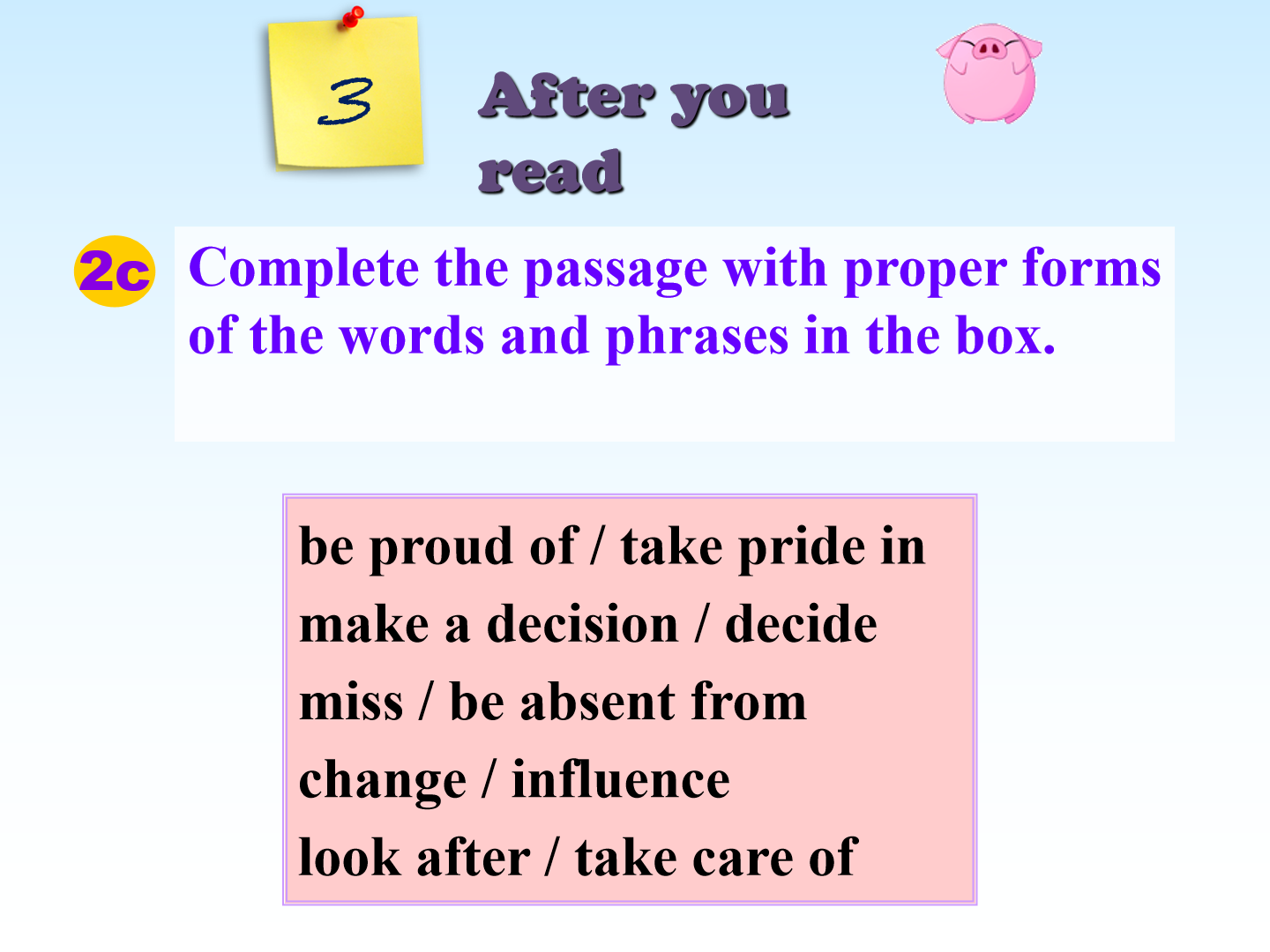 3

After you read

2c Complete the passage with proper forms of the words and phrases in the box.

be proud of / take pride in
make a decision / decide
miss / be absent from
change / influence
look after / take care of